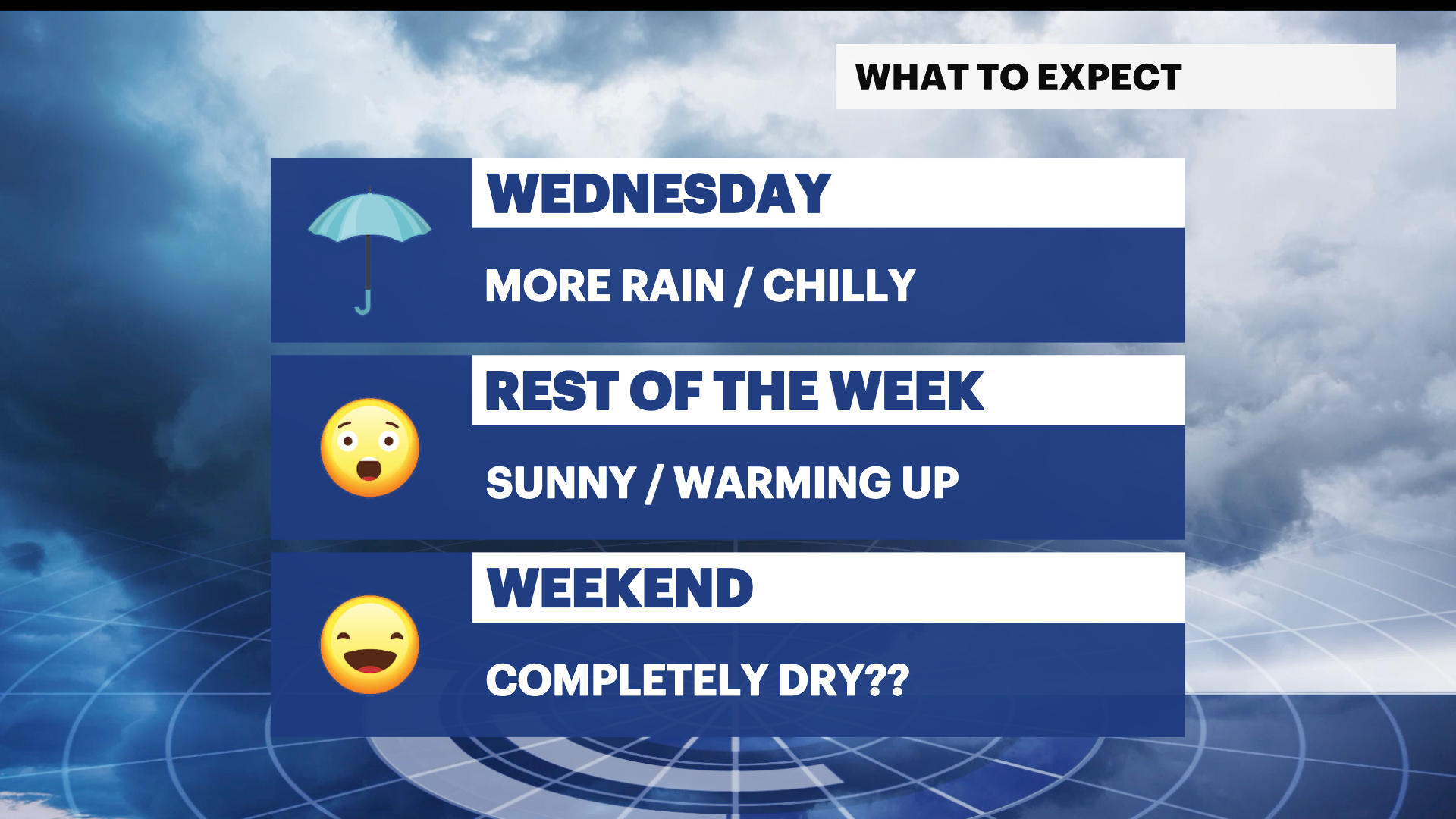 WHAT TO EXPECT

WEDNESDAY

MORE RAIN / CHILLY

REST OF THE WEEK

SUNNY / WARMING UP

WEEKEND

COMPLETELY DRY??